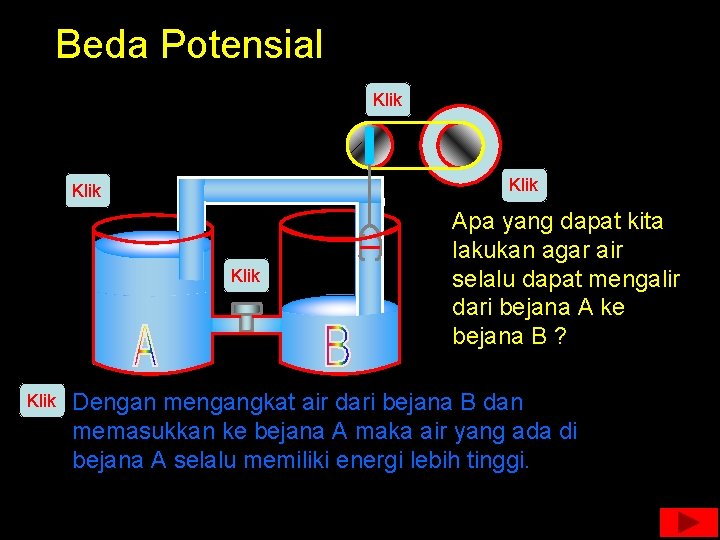 Beda Potensial

Klik

Klik

Klik

Klik

A

B

Apa yang dapat kita lakukan agar air selalu dapat mengalir dari bejana A ke bejana B ?

Klik

Dengan mengangkat air dari bejana B dan memasukkan ke bejana A maka air yang ada di bejana A selalu memiliki energi lebih tinggi.